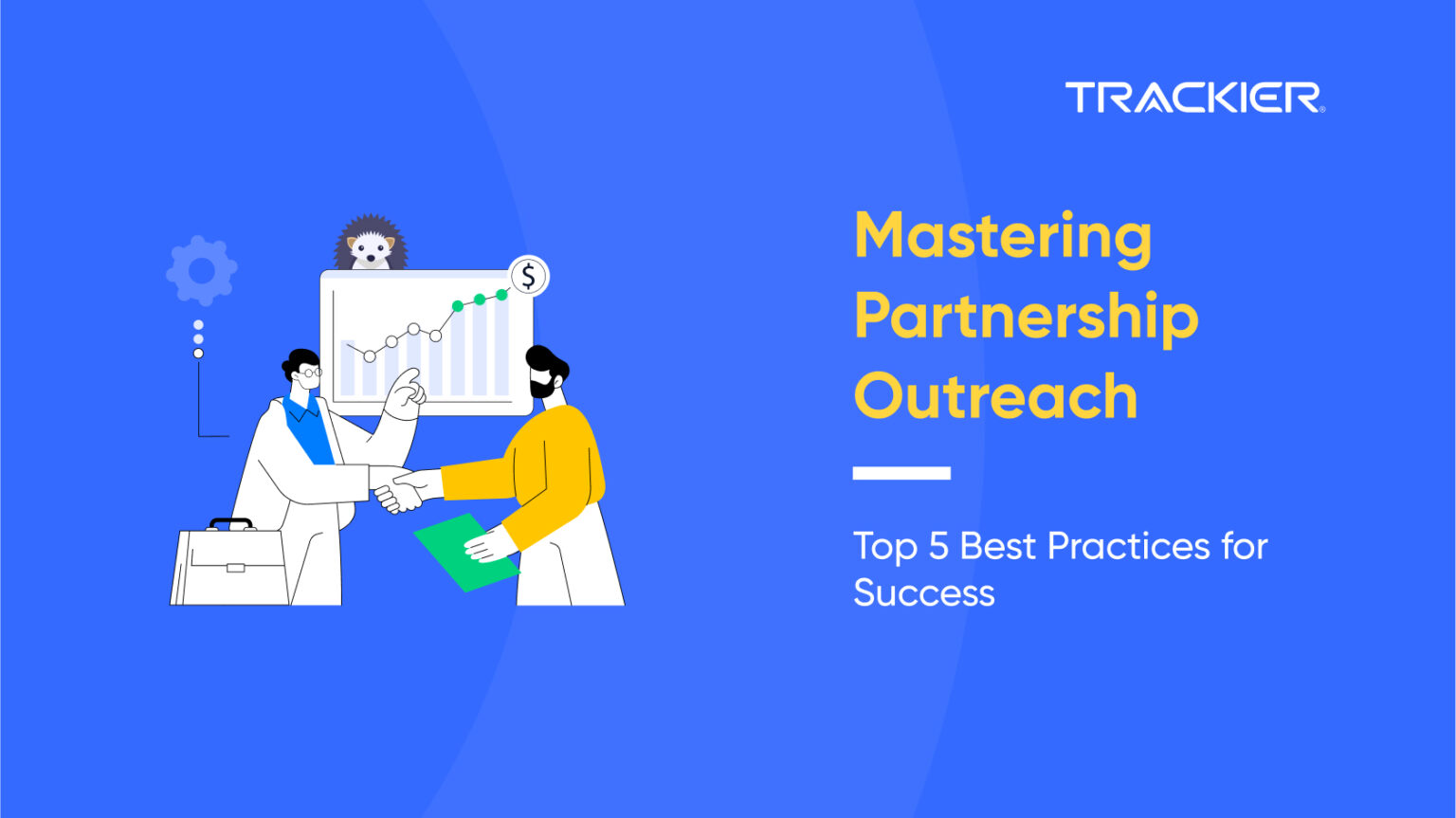 TRACKIER

$

Mastering Partnership Outreach

Top 5 Best Practices for Success